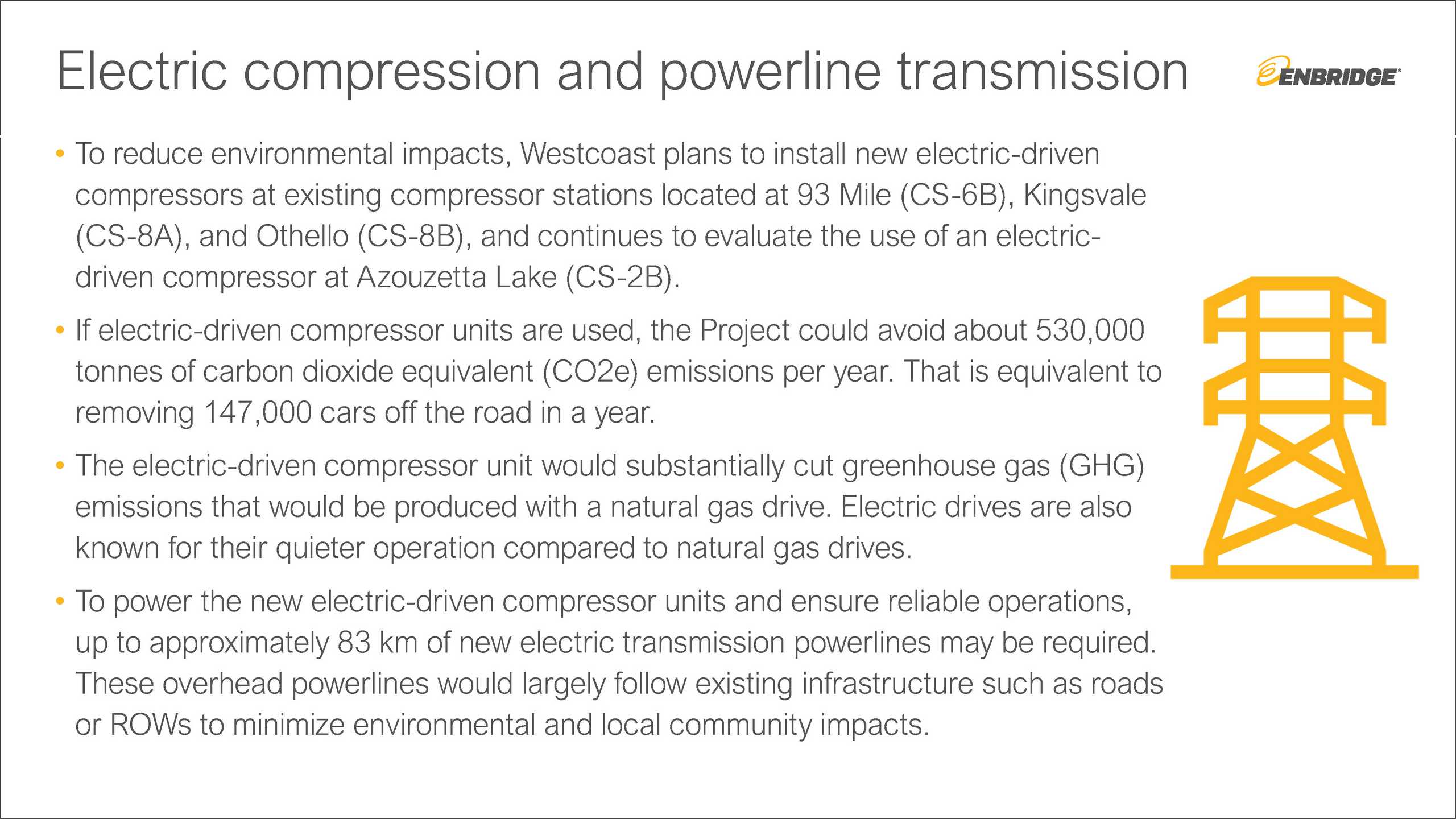 Electric compression and powerline transmission

ENBRIDGE

• To reduce environmental impacts, Westcoast plans to install new electric-driven compressors at existing compressor stations located at 93 Mile (CS-6B), Kingsvale (CS-8A), and Othello (CS-8B), and continues to evaluate the use of an electric-driven compressor at Azouzetta Lake (CS-2B).

• If electric-driven compressor units are used, the Project could avoid about 530,000 tonnes of carbon dioxide equivalent (CO2e) emissions per year. That is equivalent to removing 147,000 cars off the road in a year.

• The electric-driven compressor unit would substantially cut greenhouse gas (GHG) emissions that would be produced with a natural gas drive. Electric drives are also known for their quieter operation compared to natural gas drives.

• To power the new electric-driven compressor units and ensure reliable operations, up to approximately 83 km of new electric transmission powerlines may be required. These overhead powerlines would largely follow existing infrastructure such as roads or ROWs to minimize environmental and local community impacts.